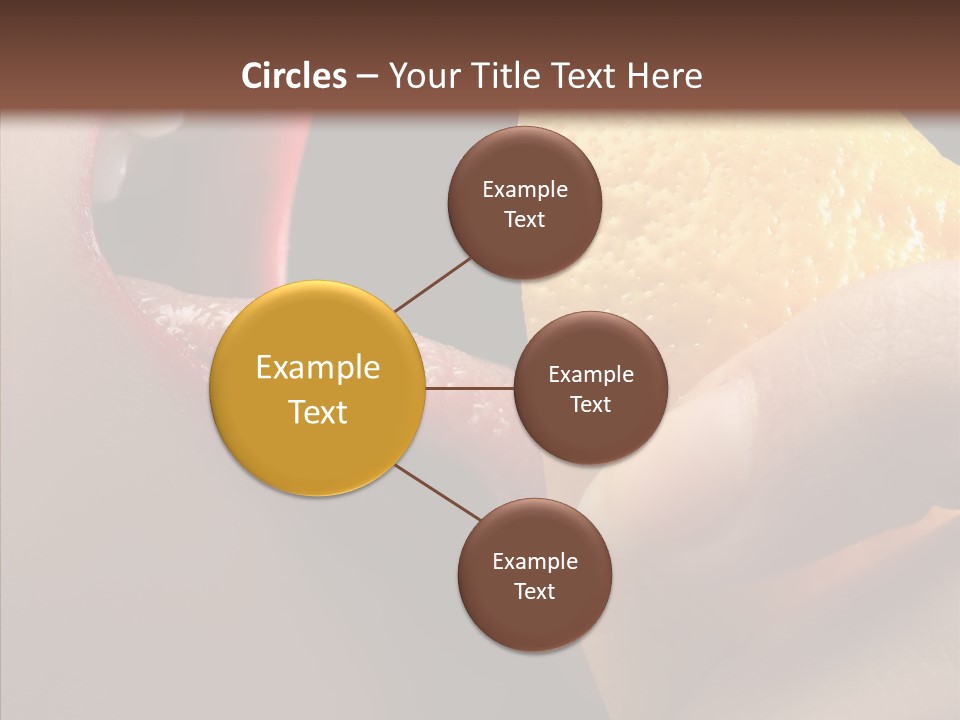 Circles – Your Title Text Here

Example Text

Example Text

Example Text

Example Text